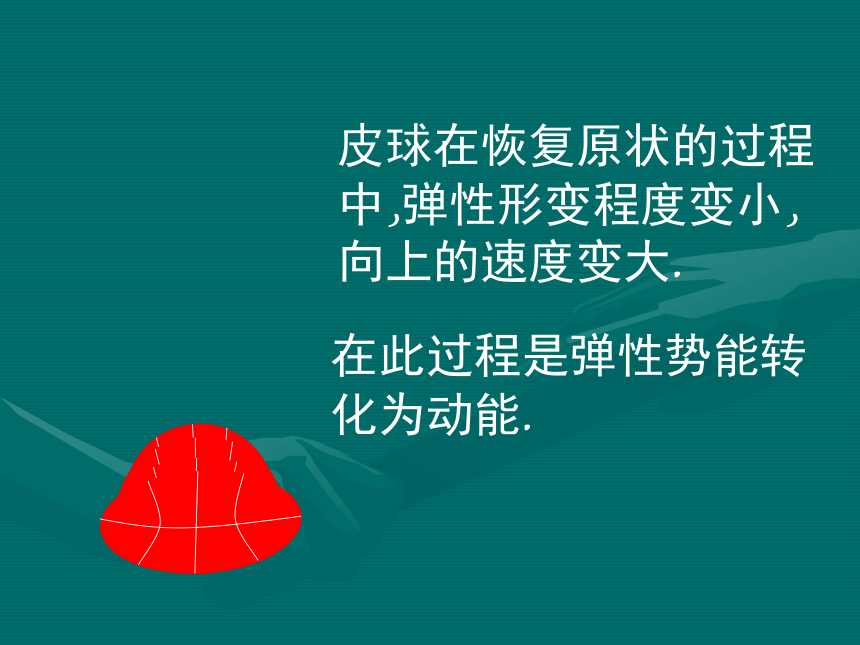 皮球在恢复原状的过程中,弹性形变程度变小,向上的速度变大.

在此过程是弹性势能转化为动能.